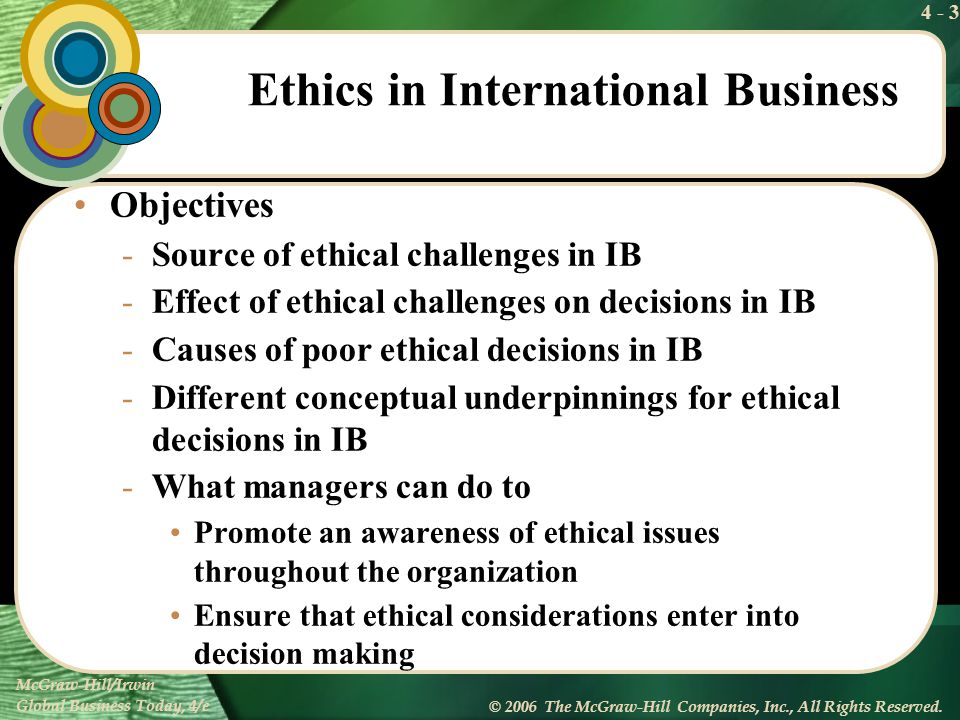 4 - 3

Ethics in International Business

• Objectives
- Source of ethical challenges in IB
- Effect of ethical challenges on decisions in IB
- Causes of poor ethical decisions in IB
- Different conceptual underpinnings for ethical decisions in IB
- What managers can do to
• Promote an awareness of ethical issues throughout the organization
• Ensure that ethical considerations enter into decision making

McGraw-Hill/Irwin
Global Business Today, 4/e

© 2006 The McGraw-Hill Companies, Inc., All Rights Reserved.